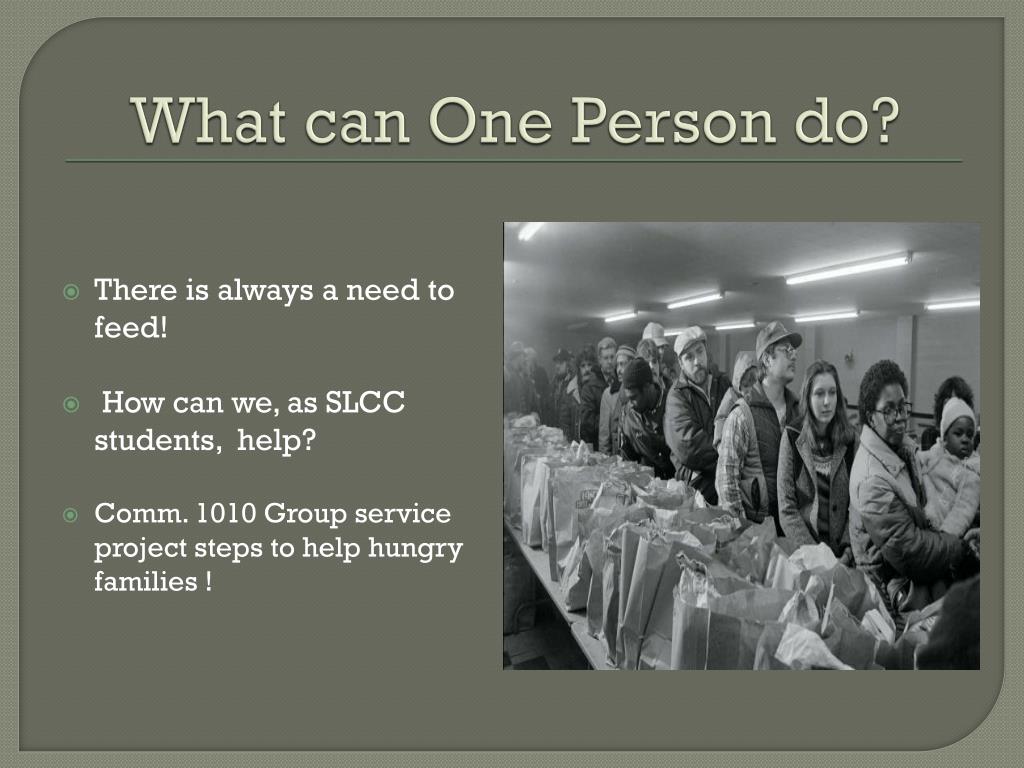 What can One Person do?

There is always a need to feed!

How can we, as SLCC students, help?

Comm. 1010 Group service project steps to help hungry families !